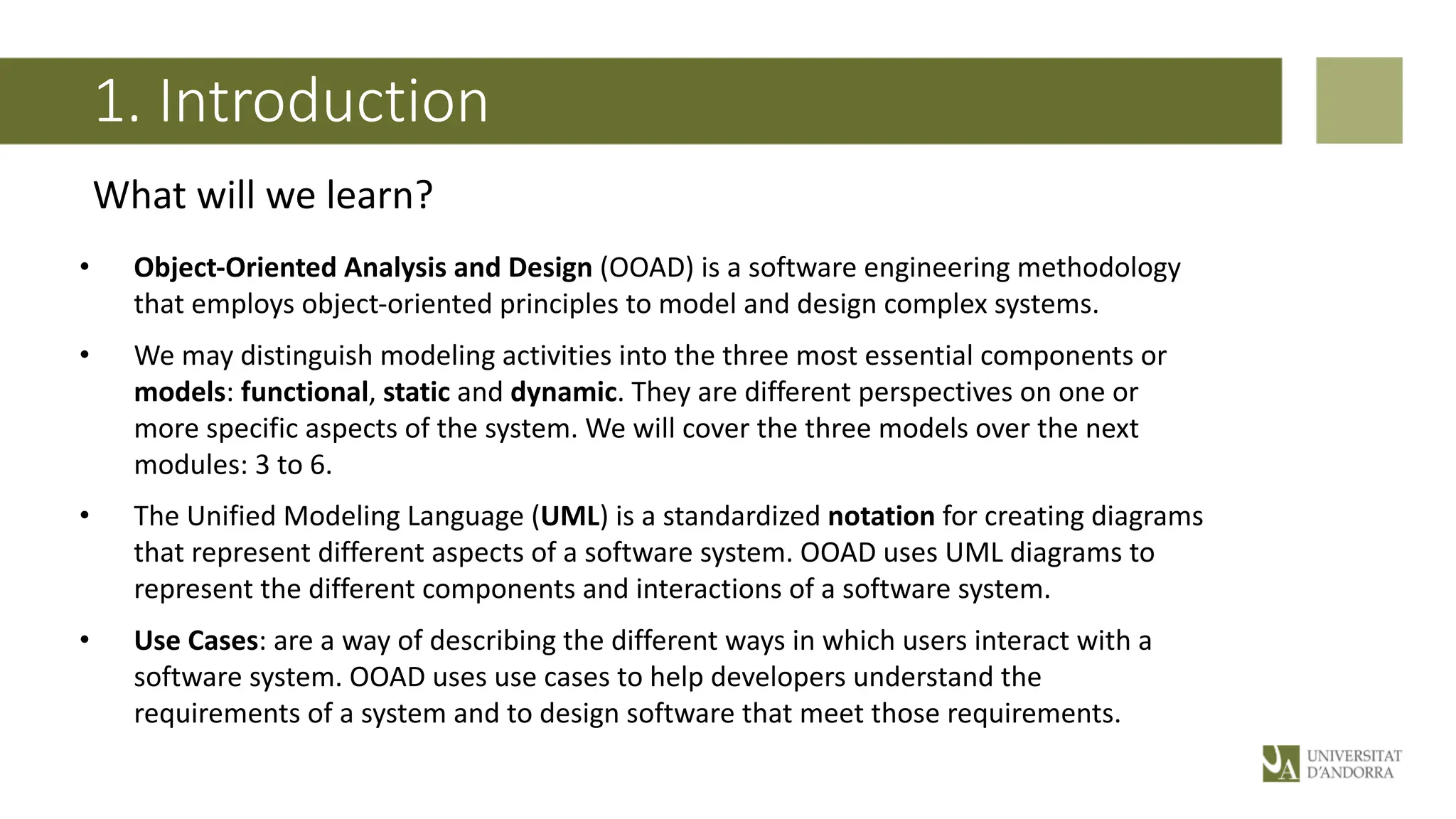 1. Introduction

What will we learn?

• Object-Oriented Analysis and Design (OOAD) is a software engineering methodology that employs object-oriented principles to model and design complex systems.

• We may distinguish modeling activities into the three most essential components or models: functional, static and dynamic. They are different perspectives on one or more specific aspects of the system. We will cover the three models over the next modules: 3 to 6.

• The Unified Modeling Language (UML) is a standardized notation for creating diagrams that represent different aspects of a software system. OOAD uses UML diagrams to represent the different components and interactions of a software system.

• Use Cases: are a way of describing the different ways in which users interact with a software system. OOAD uses use cases to help developers understand the requirements of a system and to design software that meet those requirements.

UA UNIVERSITAT D'ANDORRA